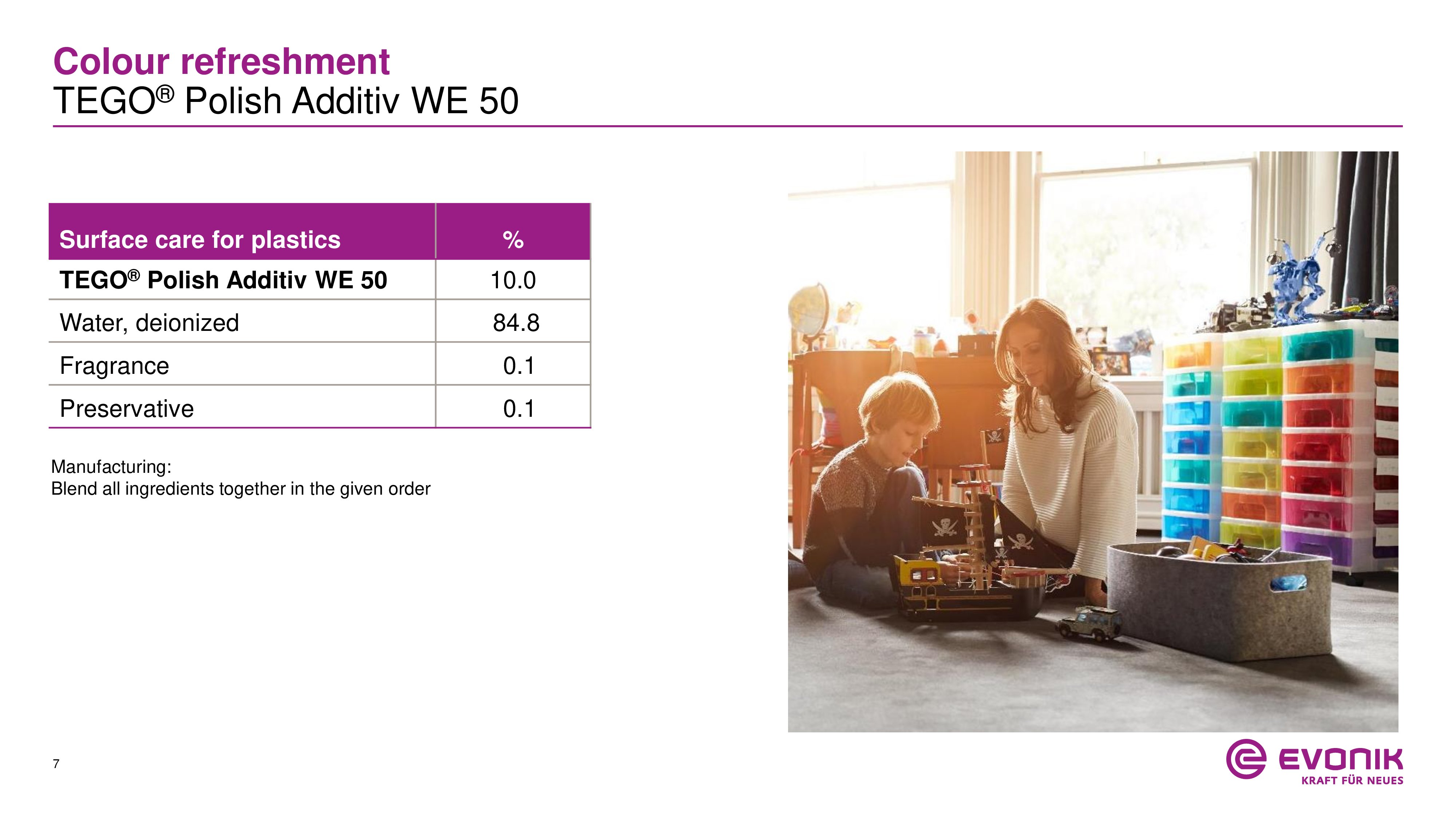 Colour refreshment
TEGO® Polish Additiv WE 50

| Surface care for plastics | % |
|---|---|
| TEGO® Polish Additiv WE 50 | 10.0 |
| Water, deionized | 84.8 |
| Fragrance | 0.1 |
| Preservative | 0.1 |

Manufacturing:
Blend all ingredients together in the given order

7

EVONIK
KRAFT FÜR NEUES